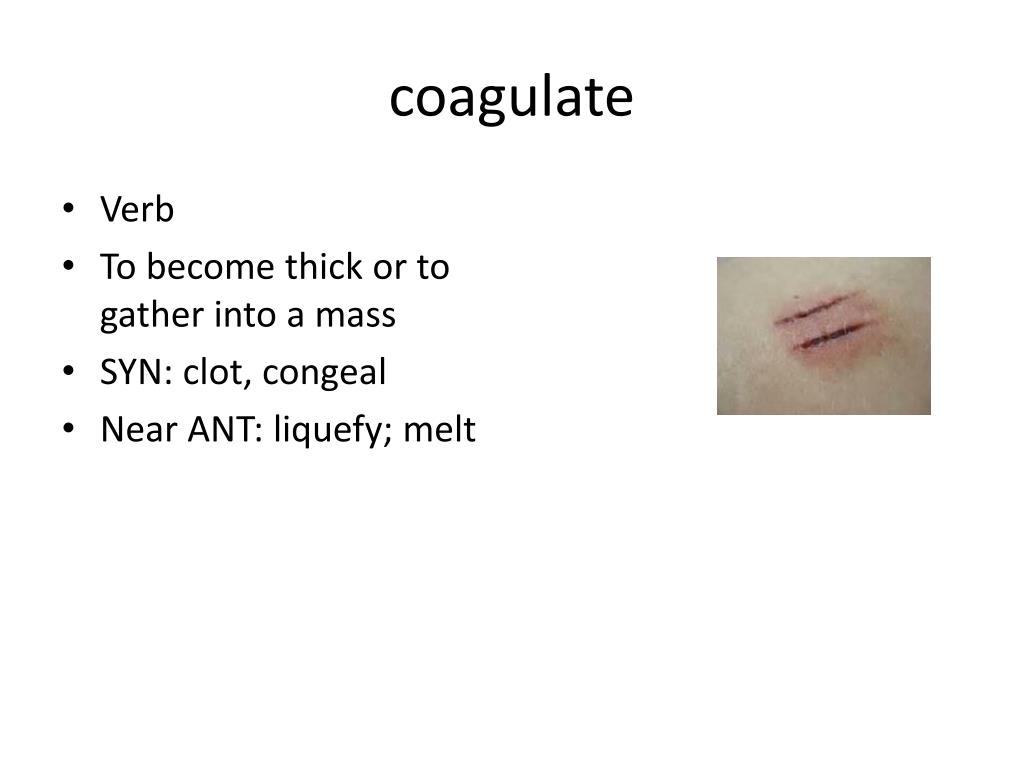 coagulate

• Verb
• To become thick or to gather into a mass
• SYN: clot, congeal
• Near ANT: liquefy; melt